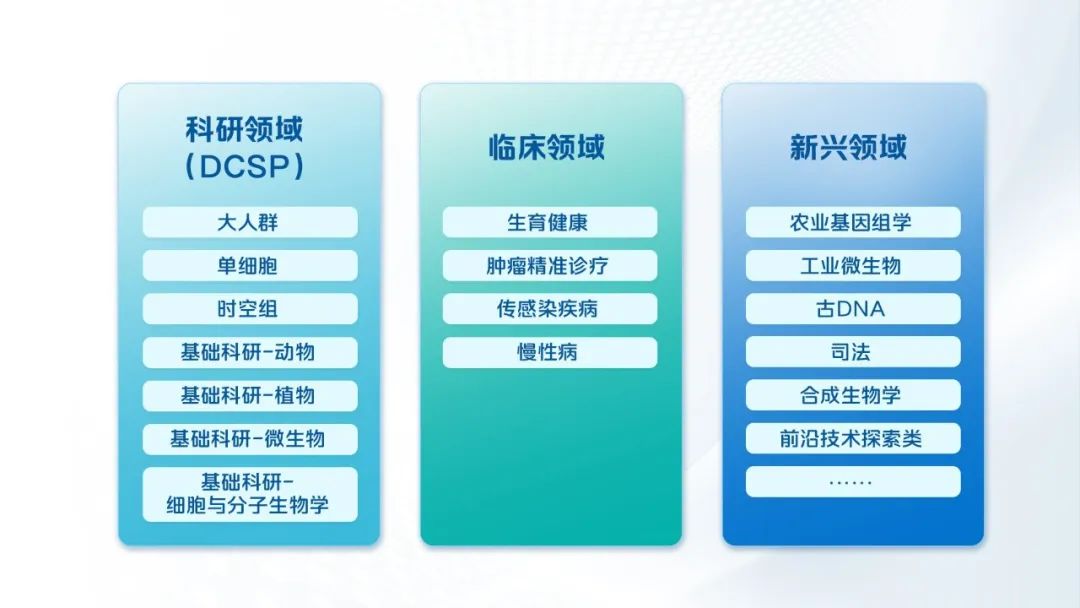 科研领域
（DCSP）

大人群

单细胞

时空组

基础科研-动物

基础科研-植物

基础科研-微生物

基础科研-细胞与分子生物学

临床领域

生育健康

肿瘤精准诊疗

传感染疾病

慢性病

新兴领域

农业基因组学

工业微生物

古DNA

司法

合成生物学

前沿技术探索类

……